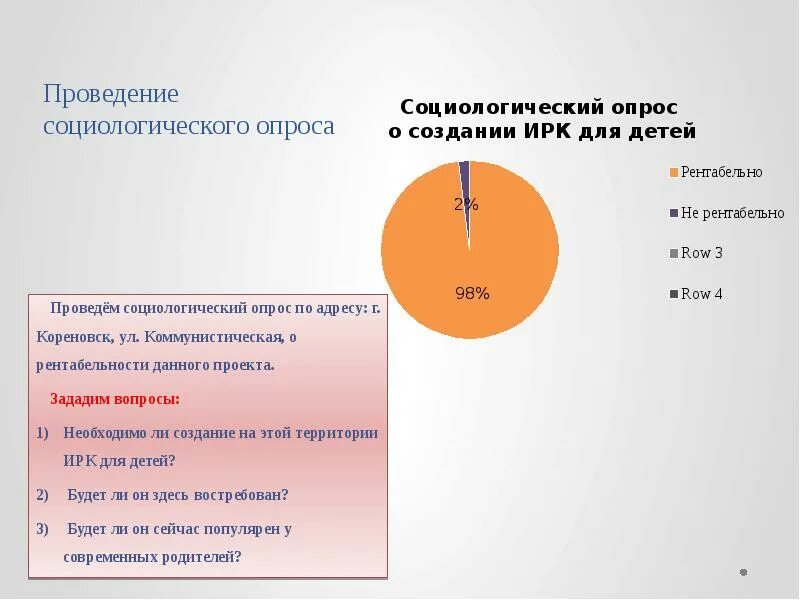 Проведение социологического опроса

Социологический опрос о создании ИРК для детей

2%

98%

Рентабельно

Не рентабельно

Row 3

Row 4

Проведём социологический опрос по адресу: г. Кореновск, ул. Коммунистическая, о рентабельности данного проекта.

Зададим вопросы:

1) Необходимо ли создание на этой территории ИРК для детей?

2) Будет ли он здесь востребован?

3) Будет ли он сейчас популярен у современных родителей?